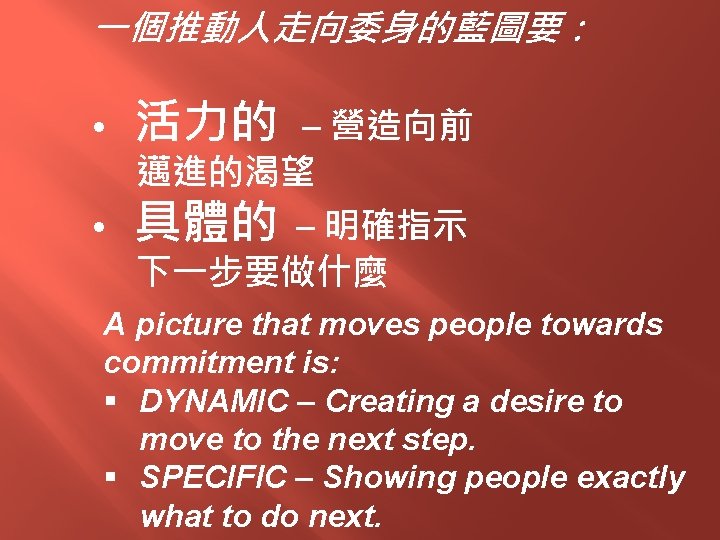 一個推動人走向委身的藍圖要：

• 活力的 – 營造向前邁進的渴望
• 具體的 – 明確指示下一步要做什麼

A picture that moves people towards commitment is:
▪ DYNAMIC – Creating a desire to move to the next step.
▪ SPECIFIC – Showing people exactly what to do next.